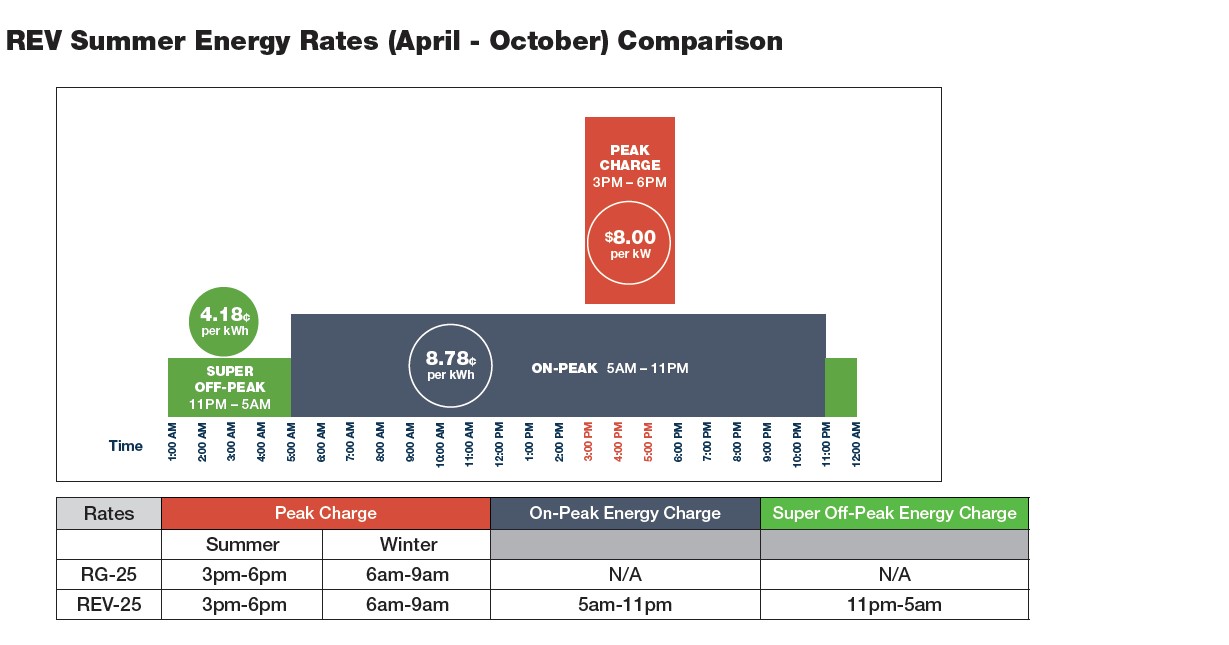 REV Summer Energy Rates (April - October) Comparison

PEAK CHARGE
3PM – 6PM
$8.00 per kW

4.18¢ per kWh

SUPER OFF-PEAK
11PM – 5AM

8.78¢ per kWh

ON-PEAK 5AM – 11PM

Time 1:00 AM 2:00 AM 3:00 AM 4:00 AM 5:00 AM 6:00 AM 7:00 AM 8:00 AM 9:00 AM 10:00 AM 11:00 AM 12:00 PM 1:00 PM 2:00 PM 3:00 PM 4:00 PM 5:00 PM 6:00 PM 7:00 PM 8:00 PM 9:00 PM 10:00 PM 11:00 PM 12:00 AM

| Rates | Peak Charge | | On-Peak Energy Charge | Super Off-Peak Energy Charge |
|---|---|---|---|---|
| | Summer | Winter | | |
| RG-25 | 3pm-6pm | 6am-9am | N/A | N/A |
| REV-25 | 3pm-6pm | 6am-9am | 5am-11pm | 11pm-5am |